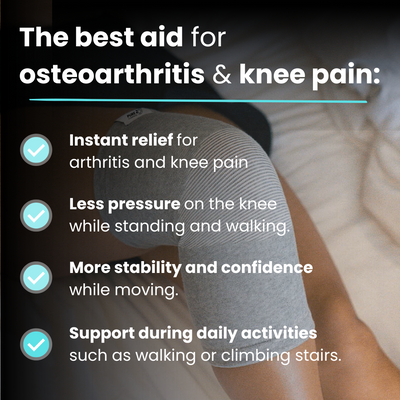 The best aid for osteoarthritis & knee pain:

Instant relief for arthritis and knee pain

Less pressure on the knee while standing and walking.

More stability and confidence while moving.

Support during daily activities such as walking or climbing stairs.